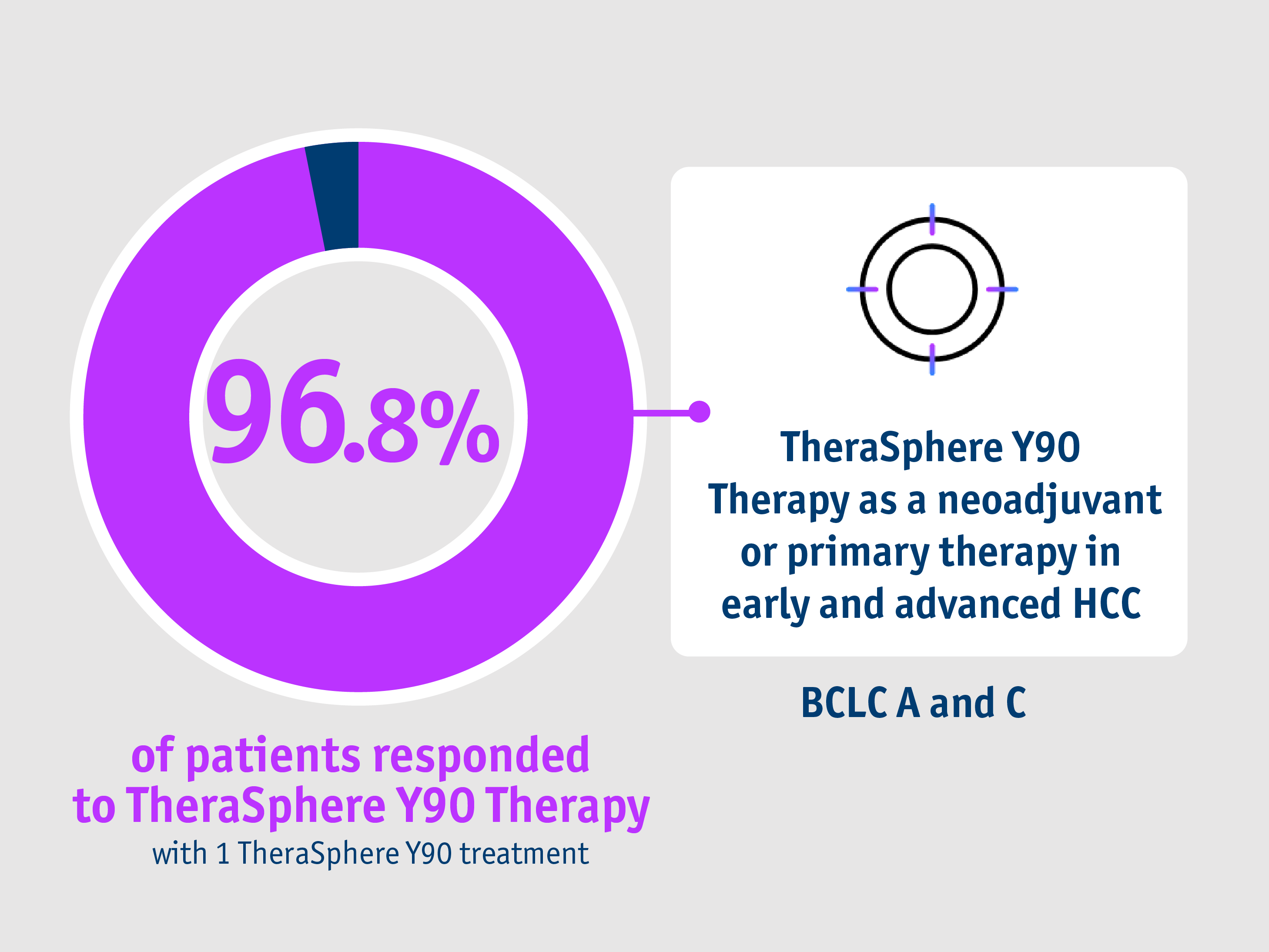 96.8%

of patients responded to TheraSphere Y90 Therapy
with 1 TheraSphere Y90 treatment

TheraSphere Y90 Therapy as a neoadjuvant or primary therapy in early and advanced HCC

BCLC A and C